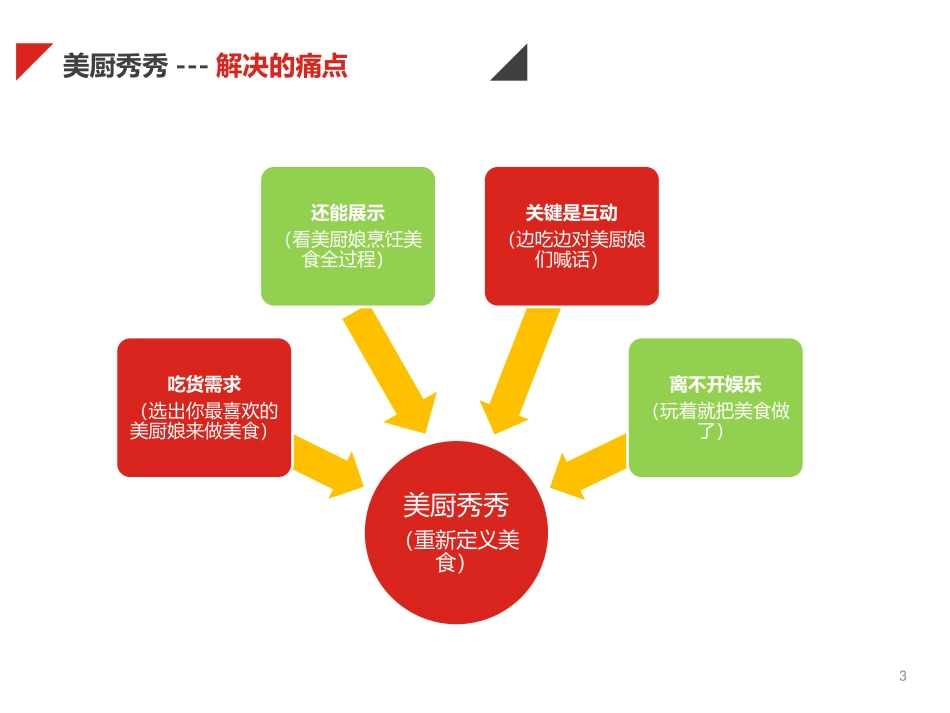 美厨秀秀 --- 解决的痛点

还能展示
（看美厨娘烹饪美食全过程）

关键是互动
（边吃边对美厨娘们喊话）

吃货需求
（选出你最喜欢的美厨娘来做美食）

离不开娱乐
（玩着就把美食做了）

美厨秀秀
（重新定义美食）

3